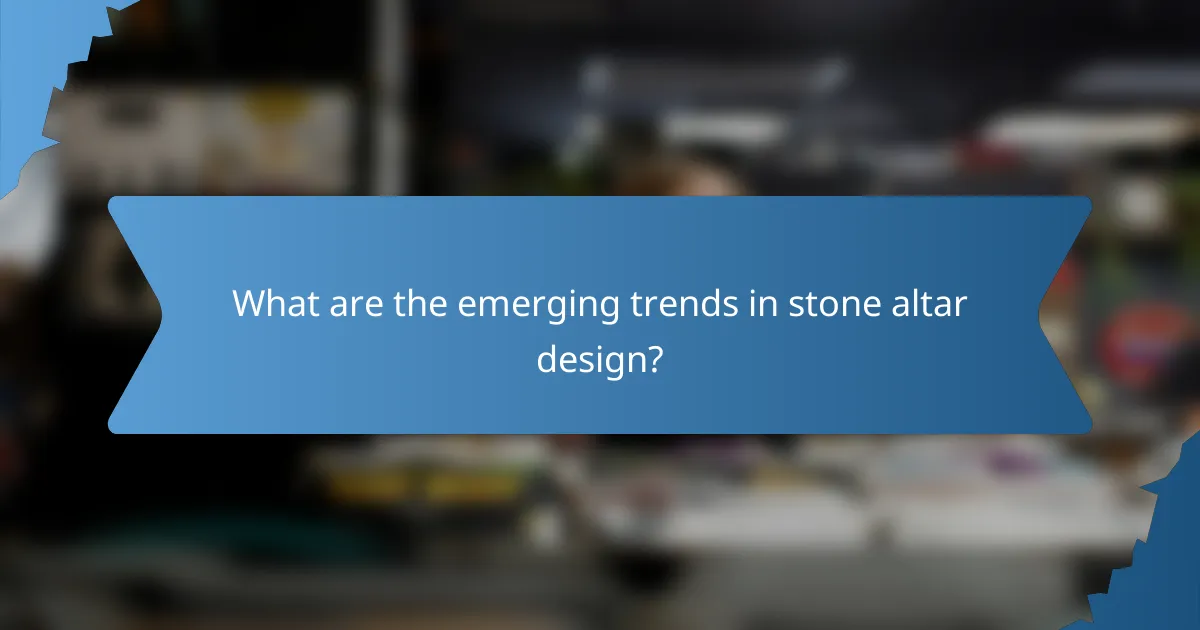 What are the emerging trends in stone altar design?